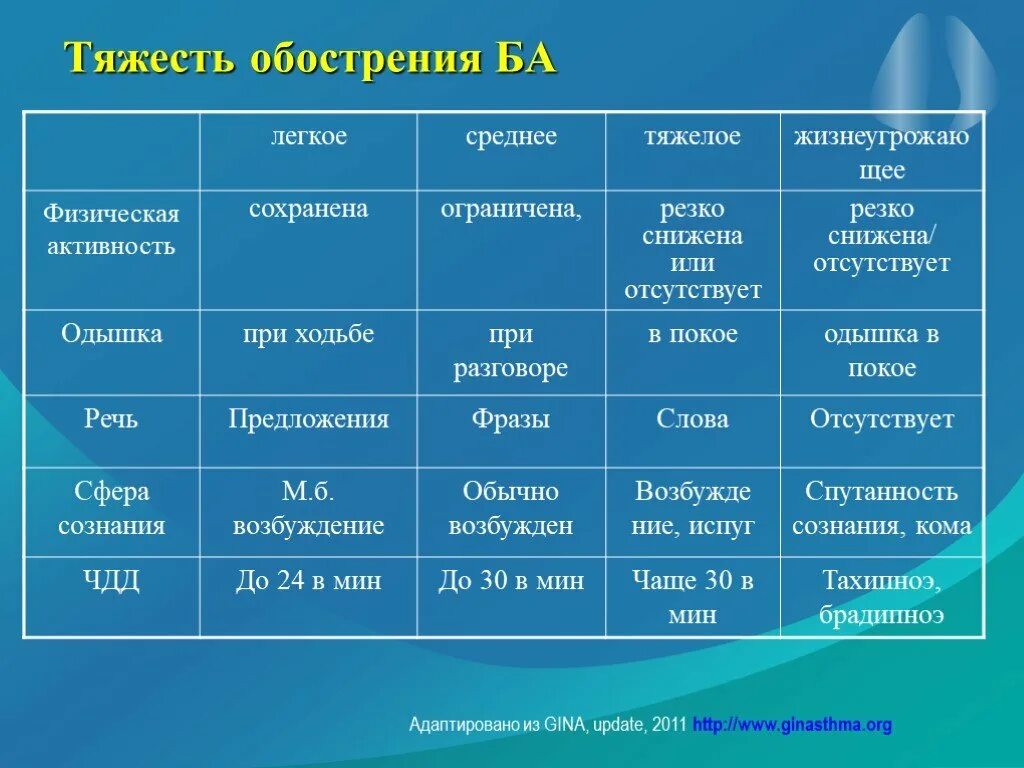 Тяжесть обострения БА

| | легкое | среднее | тяжелое | жизнеугрожающее |
|---|---|---|---|---|
| Физическая активность | сохранена | ограничена, | резко снижена или отсутствует | резко снижена/ отсутствует |
| Одышка | при ходьбе | при разговоре | в покое | одышка в покое |
| Речь | Предложения | Фразы | Слова | Отсутствует |
| Сфера сознания | М.б. возбуждение | Обычно возбужден | Возбуждение, испуг | Спутанность сознания, кома |
| ЧДД | До 24 в мин | До 30 в мин | Чаще 30 в мин | Тахипноэ, брадипноэ |

Адаптировано из GINA, update, 2011 http://www.ginasthma.org